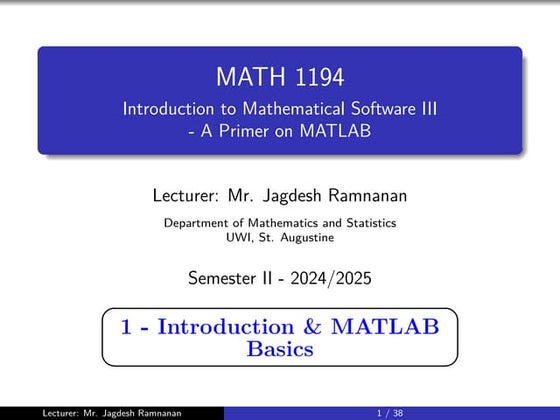 MATH 1194

Introduction to Mathematical Software III - A Primer on MATLAB

Lecturer: Mr. Jagdesh Ramnanan

Department of Mathematics and Statistics
UWI, St. Augustine

Semester II - 2024/2025

1 - Introduction & MATLAB Basics

Lecturer: Mr. Jagdesh Ramnanan

1 / 38